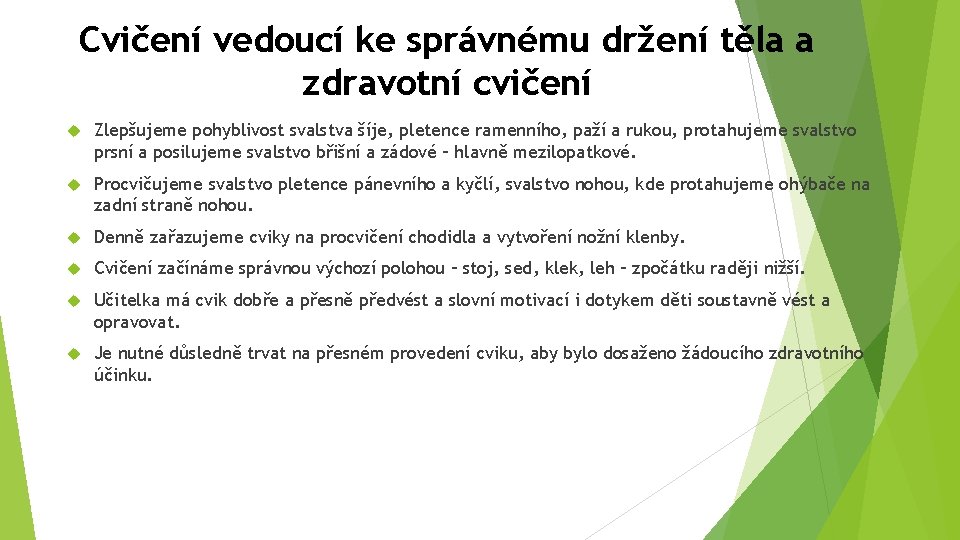 Cvičení vedoucí ke správnému držení těla a zdravotní cvičení

Zlepšujeme pohyblivost svalstva šíje, pletence ramenního, paží a rukou, protahujeme svalstvo prsní a posilujeme svalstvo břišní a zádové – hlavně mezilopatkové.

Procvičujeme svalstvo pletence pánevního a kyčlí, svalstvo nohou, kde protahujeme ohýbače na zadní straně nohou.

Denně zařazujeme cviky na procvičení chodidla a vytvoření nožní klenby.

Cvičení začínáme správnou výchozí polohou – stoj, sed, klek, leh – zpočátku raději nižší.

Učitelka má cvik dobře a přesně předvést a slovní motivací i dotykem děti soustavně vést a opravovat.

Je nutné důsledně trvat na přesném provedení cviku, aby bylo dosaženo žádoucího zdravotního účinku.